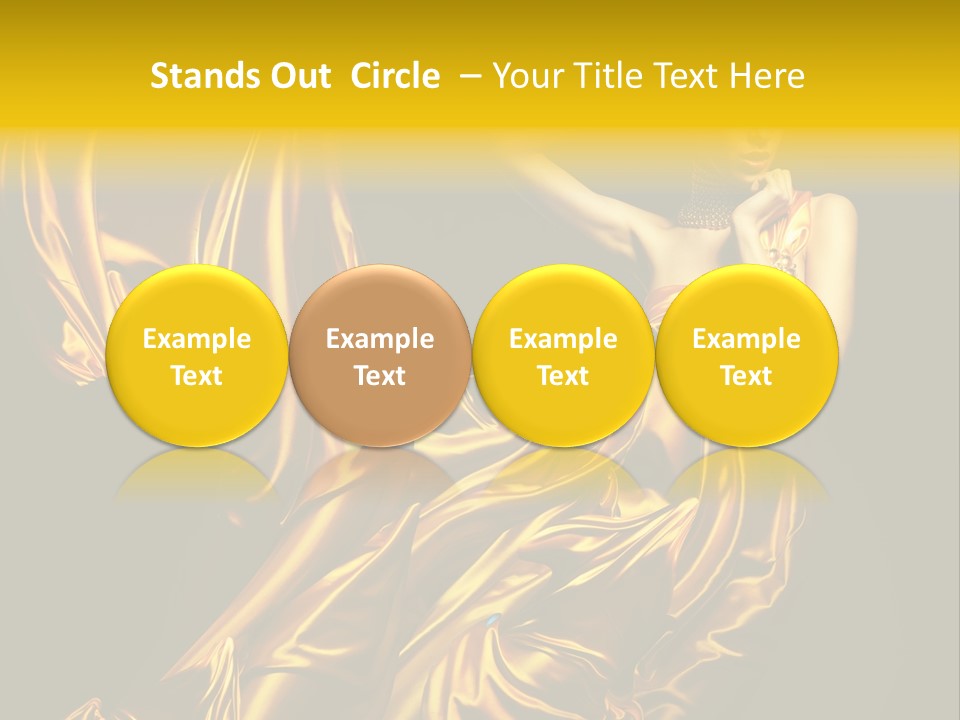 Stands Out Circle – Your Title Text Here

Example Text

Example Text

Example Text

Example Text